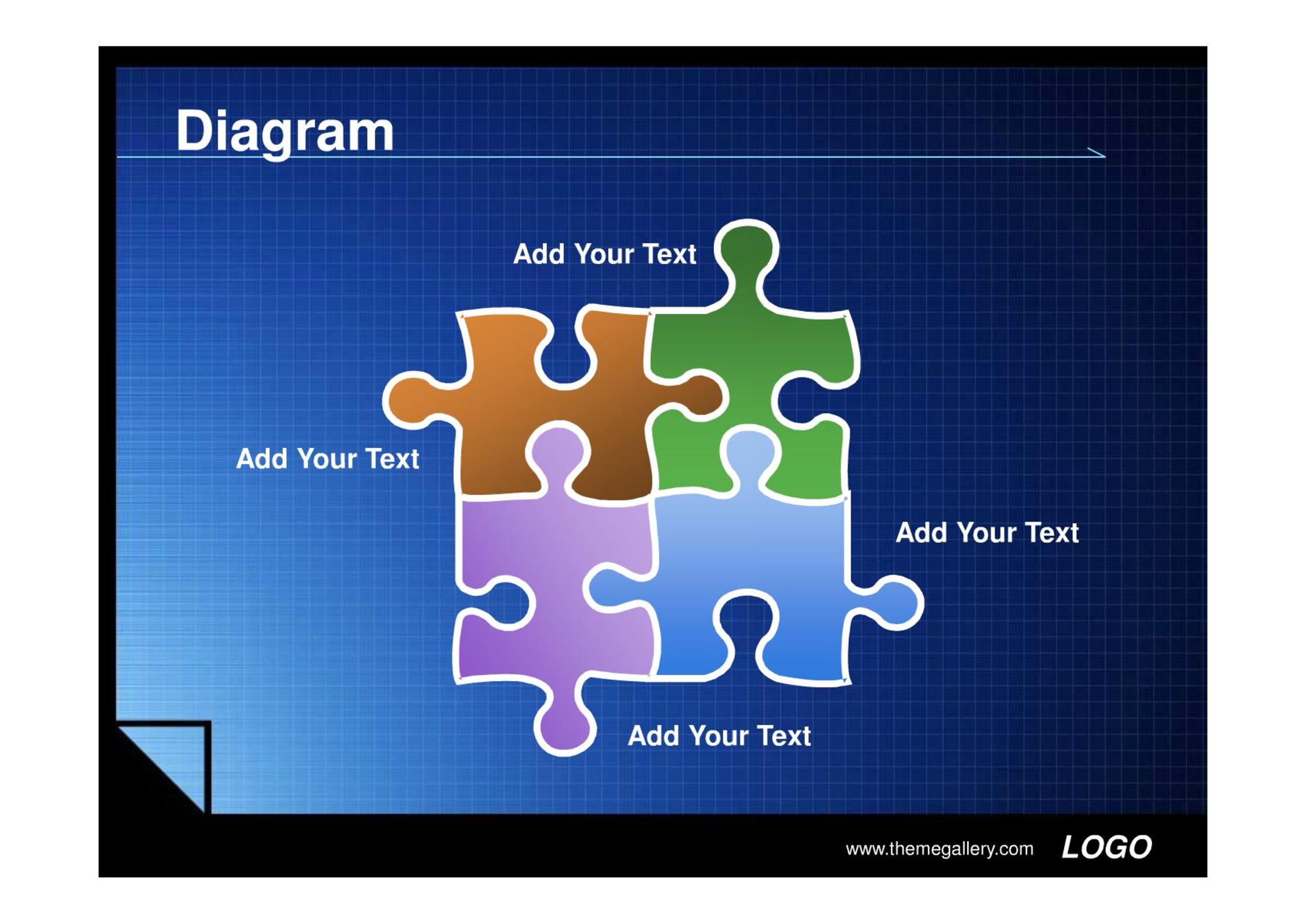 Diagram

Add Your Text

Add Your Text

Add Your Text

Add Your Text

www.themegallery.com LOGO